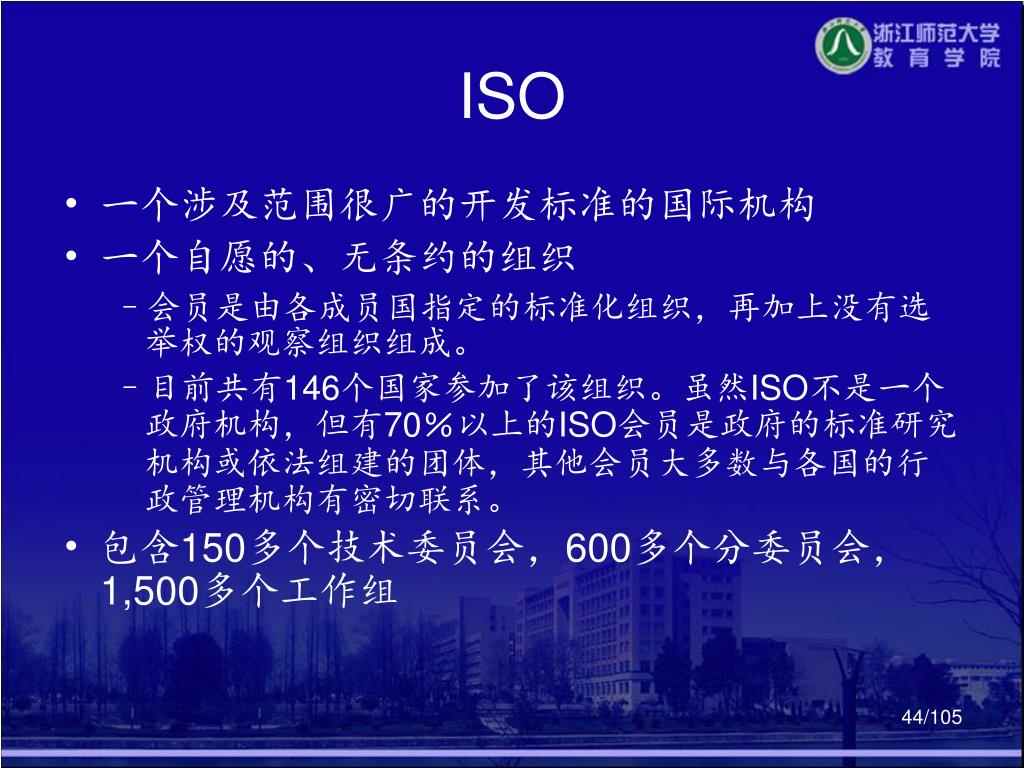 浙江师范大学
教育学院

ISO

• 一个涉及范围很广的开发标准的国际机构
• 一个自愿的、无条约的组织
– 会员是由各成员国指定的标准化组织，再加上没有选举权的观察组织组成。
– 目前共有146个国家参加了该组织。虽然ISO不是一个政府机构，但有70％以上的ISO会员是政府的标准研究机构或依法组建的团体，其他会员大多数与各国的行政管理机构有密切联系。
• 包含150多个技术委员会，600多个分委员会，1,500多个工作组

44/105